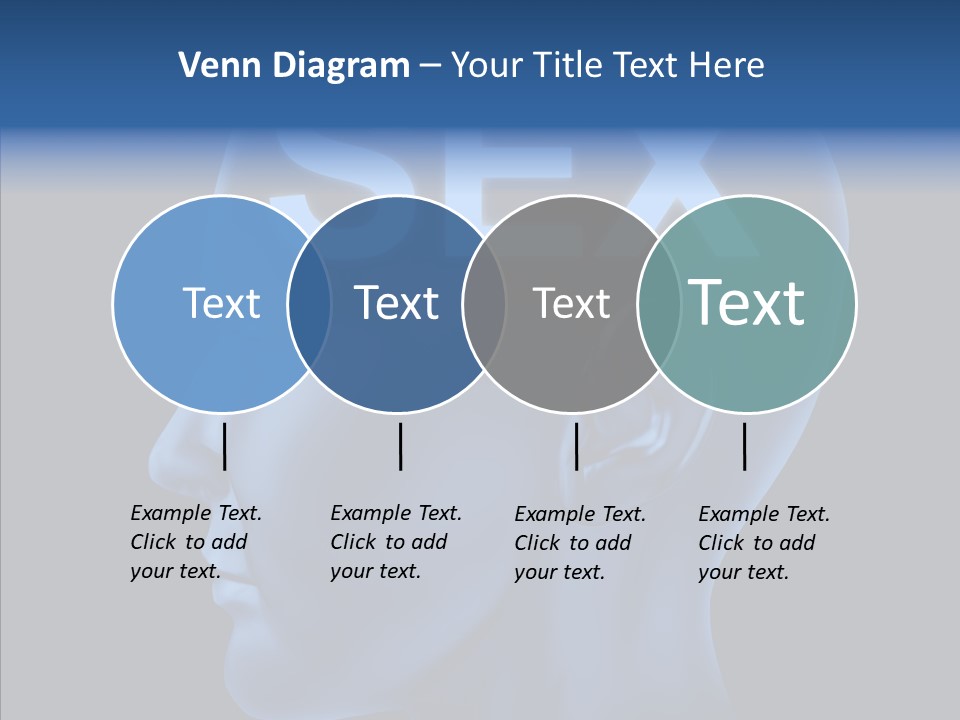 Venn Diagram – Your Title Text Here

SEX

Text

Text

Text

Text

Example Text. Click to add your text.

Example Text. Click to add your text.

Example Text. Click to add your text.

Example Text. Click to add your text.